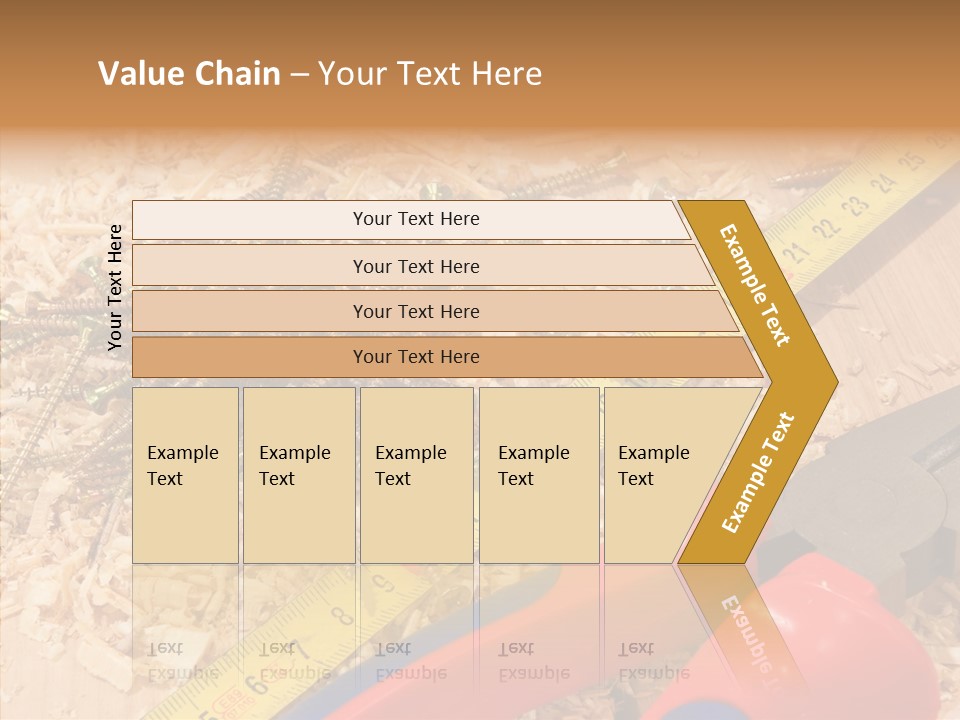 Value Chain – Your Text Here

Your Text Here

Your Text Here

Your Text Here

Your Text Here

Your Text Here

Example Text

Example Text

Example Text

Example Text

Example Text

Example Text

Example Text